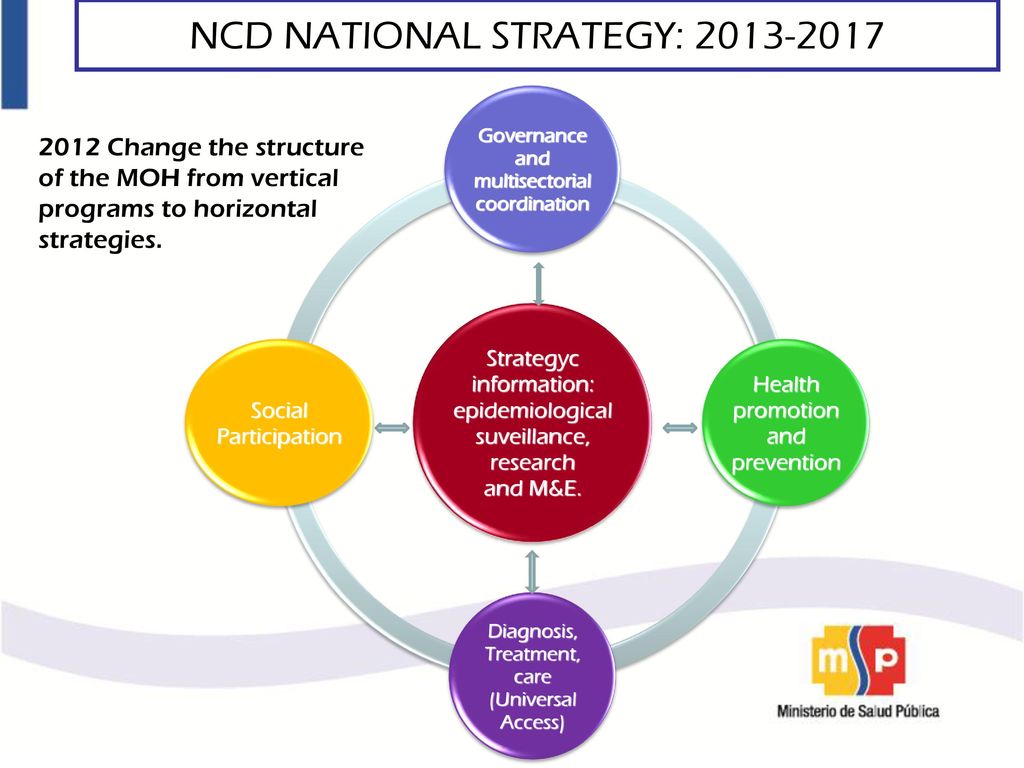 NCD NATIONAL STRATEGY: 2013-2017

2012 Change the structure of the MOH from vertical programs to horizontal strategies.

Governance and multisectorial coordination

Social Participation

Strategyc information: epidemiological suveillance, research and M&E.

Health promotion and prevention

Diagnosis, Treatment, care (Universal Access)

msp
Ministerio de Salud Pública